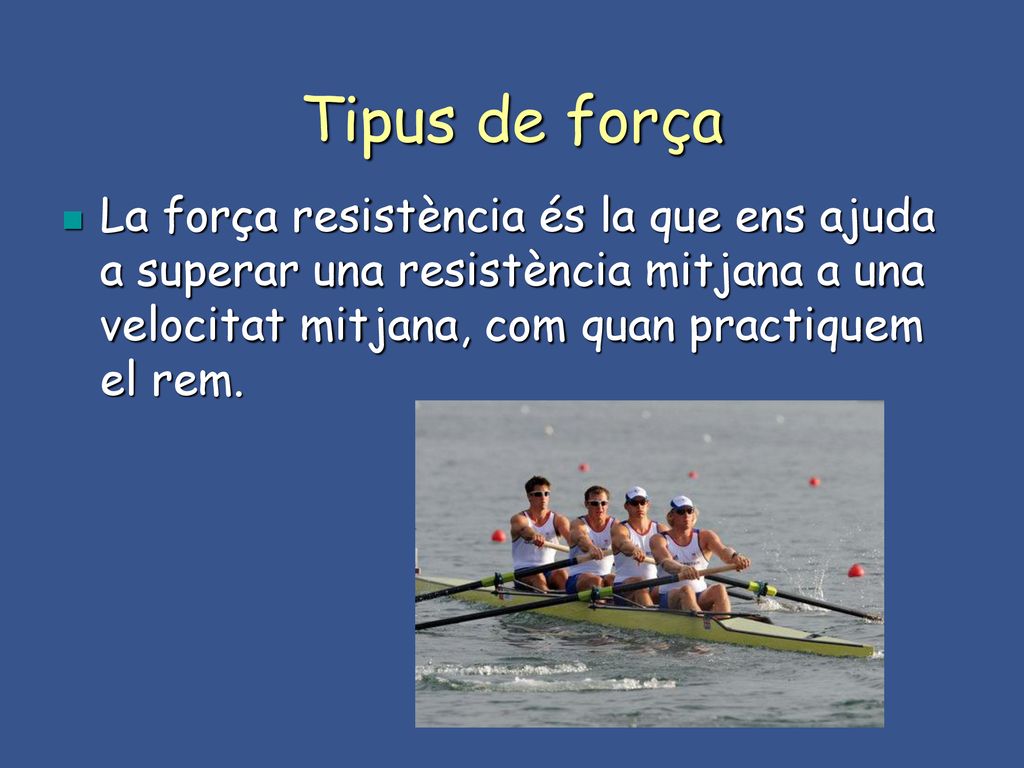 Tipus de força

La força resistència és la que ens ajuda a superar una resistència mitjana a una velocitat mitjana, com quan practiquem el rem.